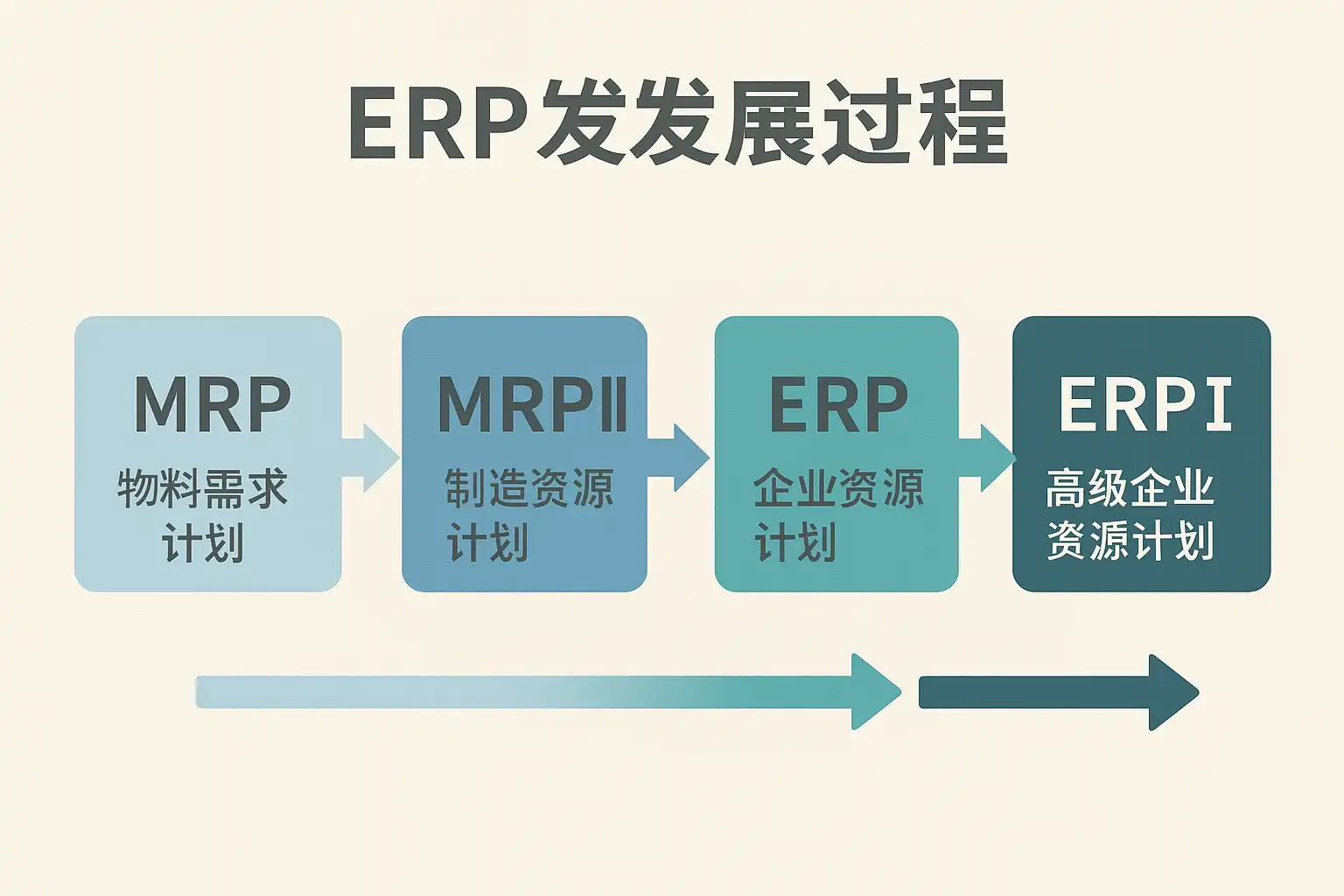 ERP发发展过程

MRP
物料需求计划

MRPII
制造资源计划

ERP
企业资源计划

ERPI
高级企业资源计划